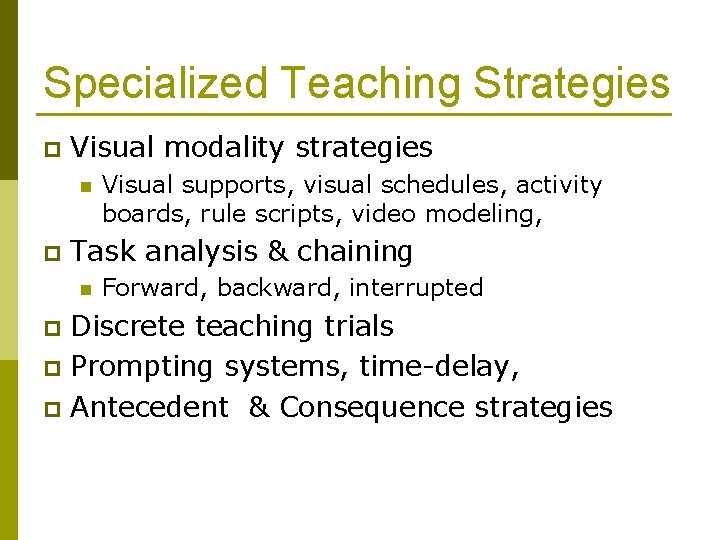 Specialized Teaching Strategies

Visual modality strategies

Visual supports, visual schedules, activity boards, rule scripts, video modeling,

Task analysis & chaining

Forward, backward, interrupted

Discrete teaching trials

Prompting systems, time-delay,

Antecedent & Consequence strategies